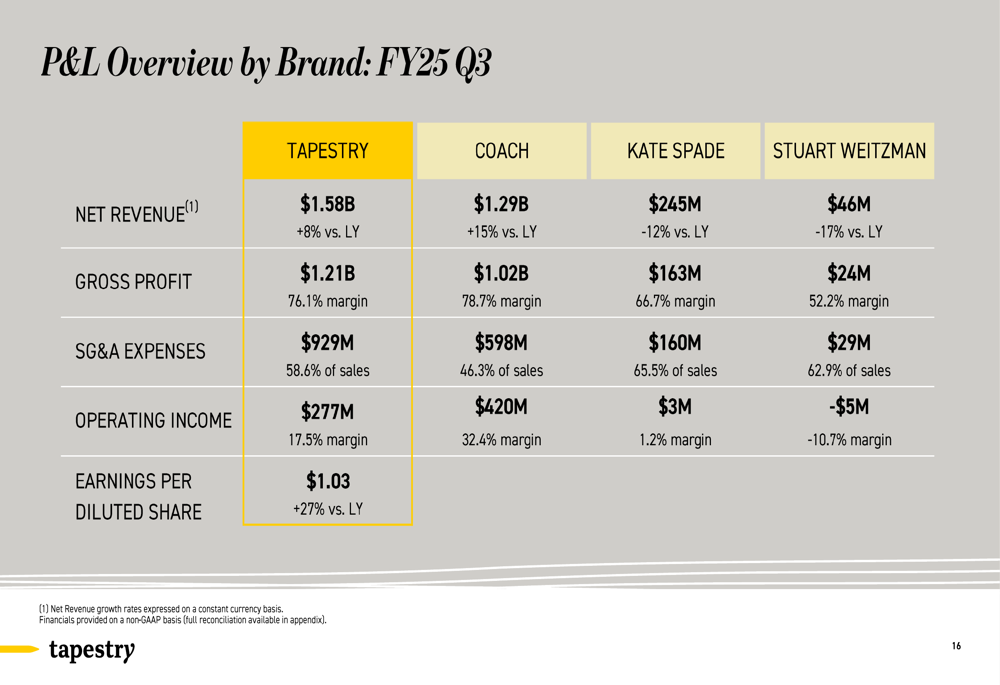 P&L Overview by Brand: FY25 Q3

| | TAPESTRY | COACH | KATE SPADE | STUART WEITZMAN |
|---|---|---|---|---|
| NET REVENUE$^{(1)}$ | \$1.58B +8% vs. LY | \$1.29B +15% vs. LY | \$245M -12% vs. LY | \$46M -17% vs. LY |
| GROSS PROFIT | \$1.21B 76.1% margin | \$1.02B 78.7% margin | \$163M 66.7% margin | \$24M 52.2% margin |
| SG&A EXPENSES | \$929M 58.6% of sales | \$598M 46.3% of sales | \$160M 65.5% of sales | \$29M 62.9% of sales |
| OPERATING INCOME | \$277M 17.5% margin | \$420M 32.4% margin | \$3M 1.2% margin | -\$5M -10.7% margin |
| EARNINGS PER DILUTED SHARE | \$1.03 +27% vs. LY | | | |

(1) Net Revenue growth rates expressed on a constant currency basis.
Financials provided on a non-GAAP basis (full reconciliation available in appendix).

tapestry

16